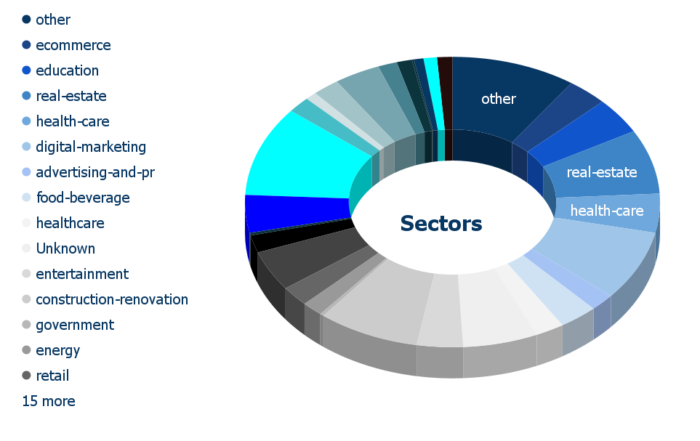 other
ecommerce
education
real-estate
health-care
digital-marketing
advertising-and-pr
food-beverage
healthcare
Unknown
entertainment
construction-renovation
government
energy
retail
15 more

other
real-estate
health-care
Sectors